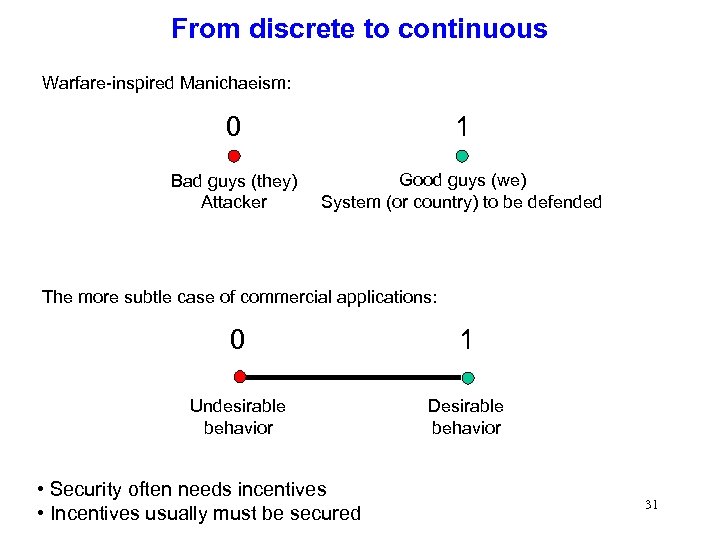 From discrete to continuous

Warfare-inspired Manichaeism:

0

Bad guys (they)
Attacker

1

Good guys (we)
System (or country) to be defended

The more subtle case of commercial applications:

0

Undesirable behavior

1

Desirable behavior

• Security often needs incentives
• Incentives usually must be secured

31